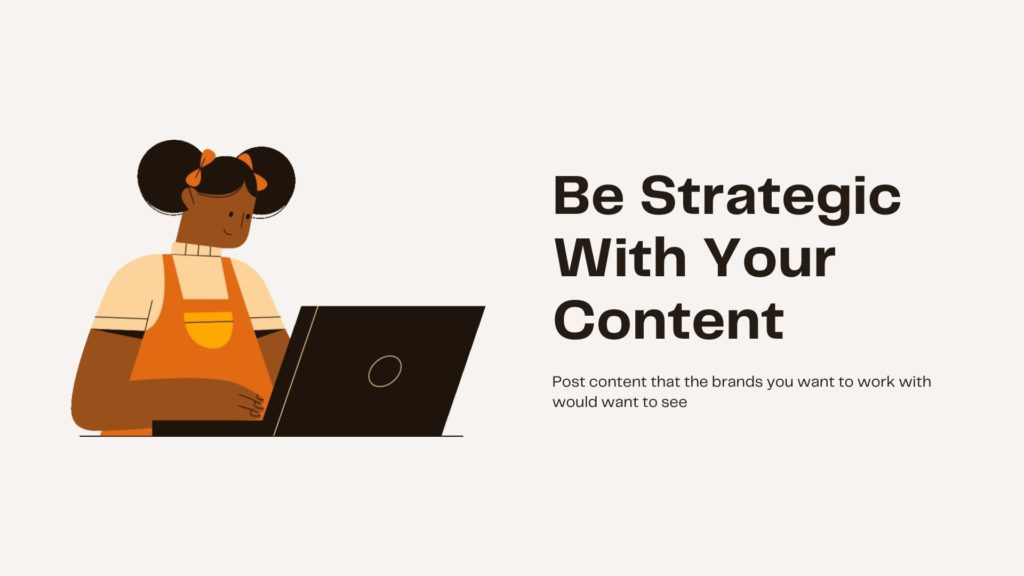 Be Strategic With Your Content

Post content that the brands you want to work with would want to see